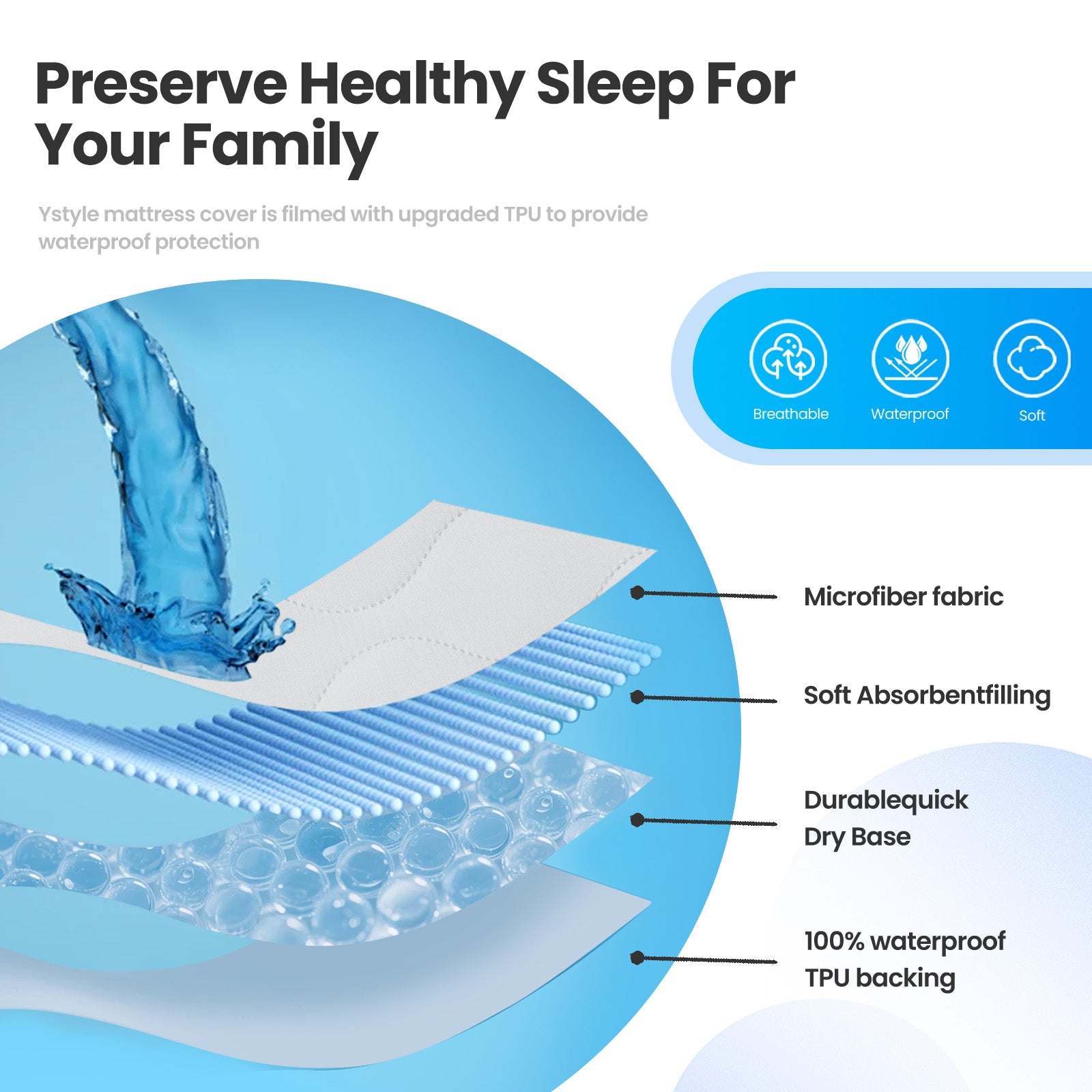 Preserve Healthy Sleep For Your Family

Ystyle mattress cover is filmed with upgraded TPU to provide waterproof protection

Breathable

Waterproof

Soft

Microfiber fabric

Soft Absorbentfilling

Durablequick Dry Base

100% waterproof TPU backing